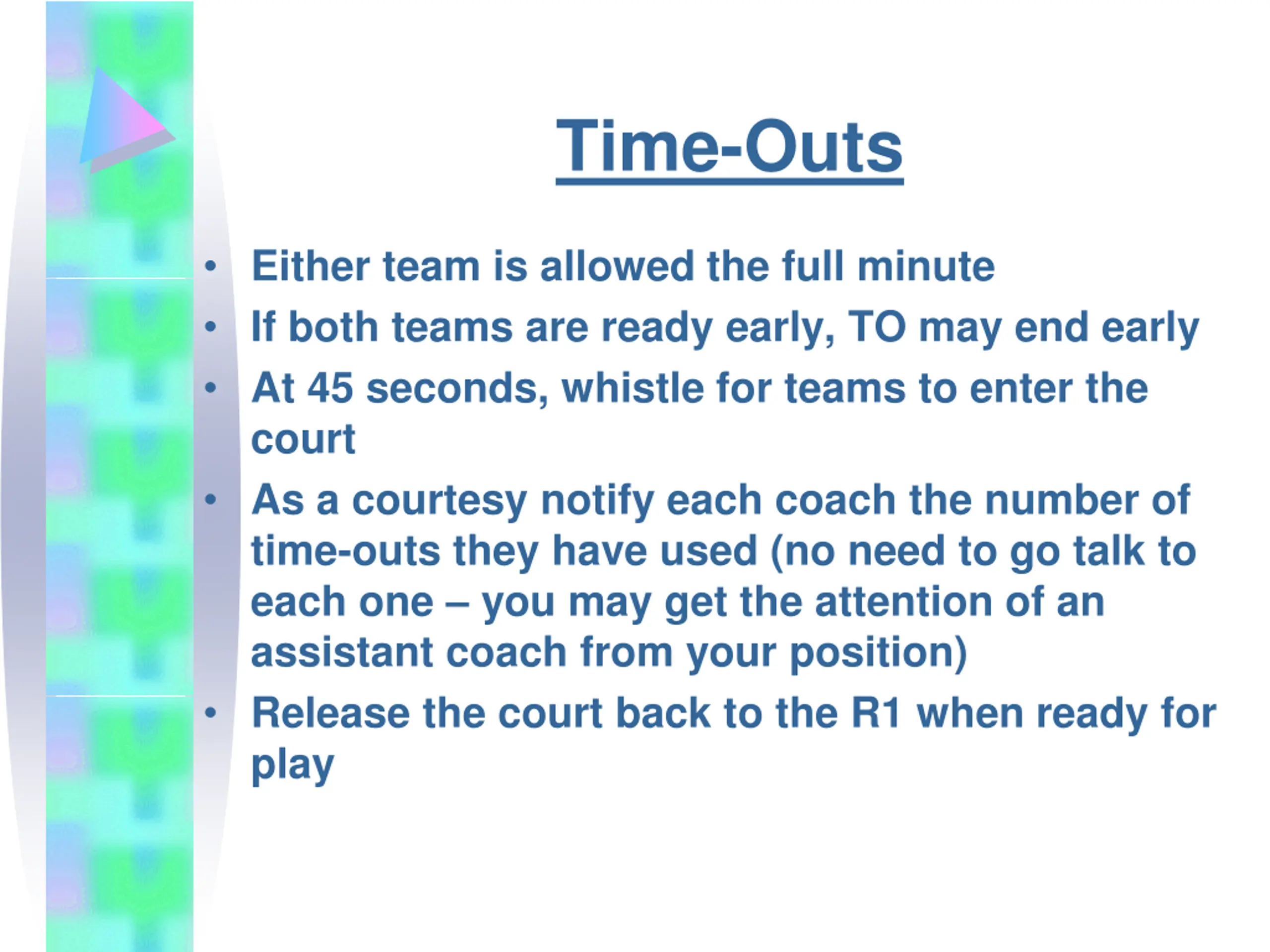 Time-Outs

• Either team is allowed the full minute
• If both teams are ready early, TO may end early
• At 45 seconds, whistle for teams to enter the court
• As a courtesy notify each coach the number of time-outs they have used (no need to go talk to each one – you may get the attention of an assistant coach from your position)
• Release the court back to the R1 when ready for play